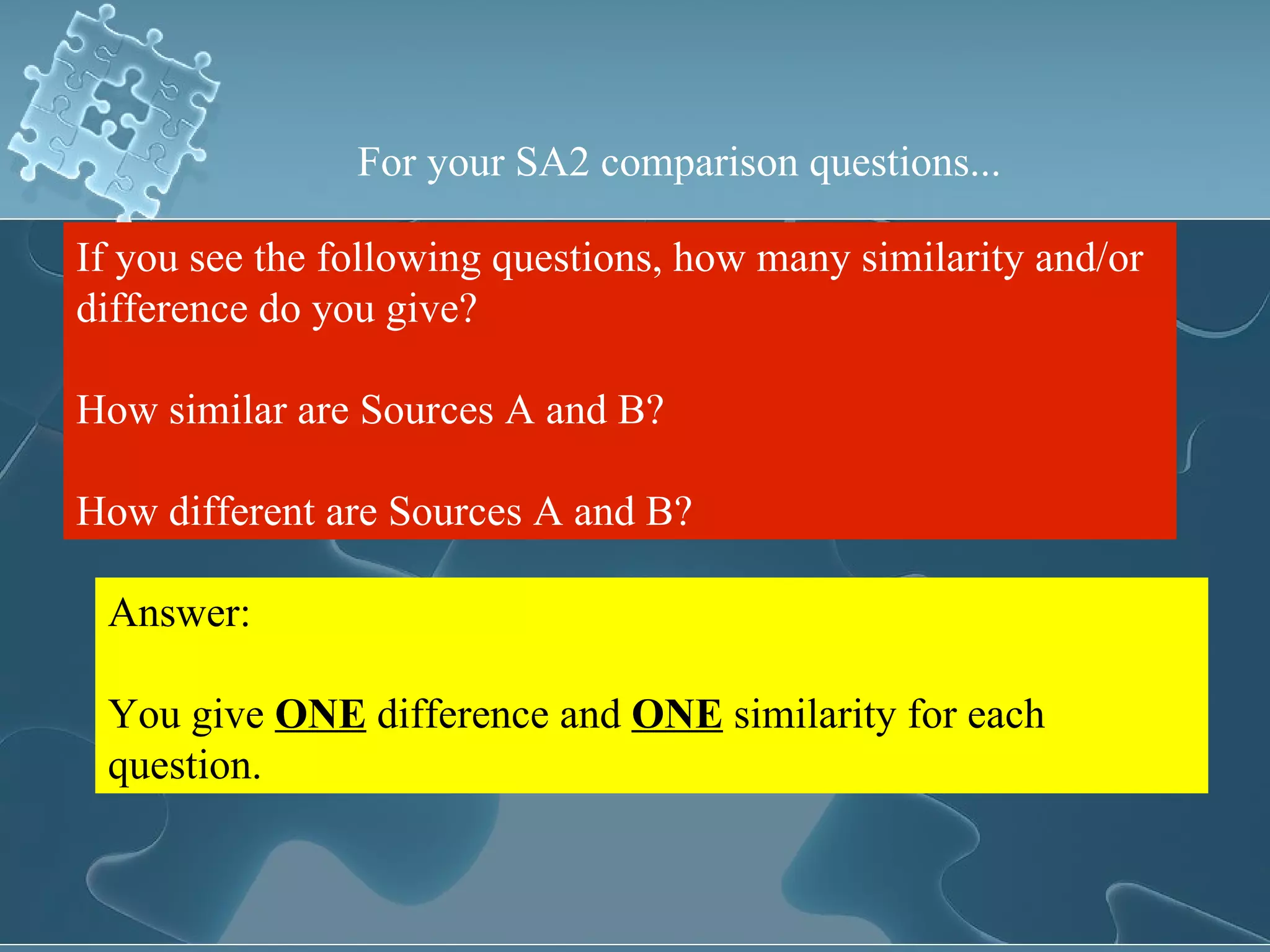 For your SA2 comparison questions...

If you see the following questions, how many similarity and/or difference do you give?

How similar are Sources A and B?

How different are Sources A and B?

Answer:

You give ONE difference and ONE similarity for each question.